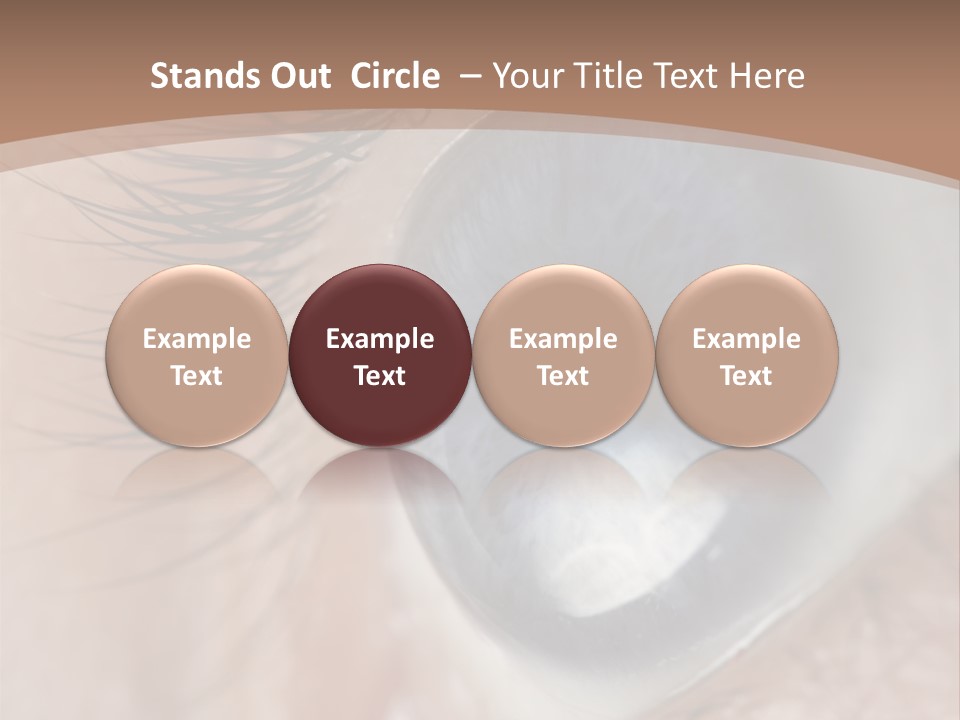 Stands Out  Circle  – Your Title Text Here

Example Text

Example Text

Example Text

Example Text